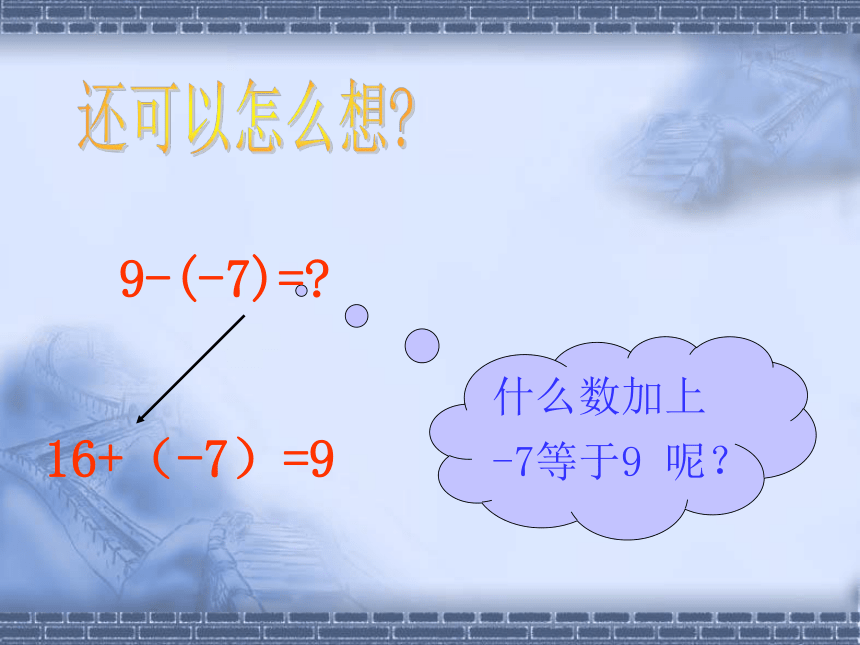 还可以怎么想?

$9-(-7)=?$

$16+(-7)=9$

什么数加上 -7等于9 呢？